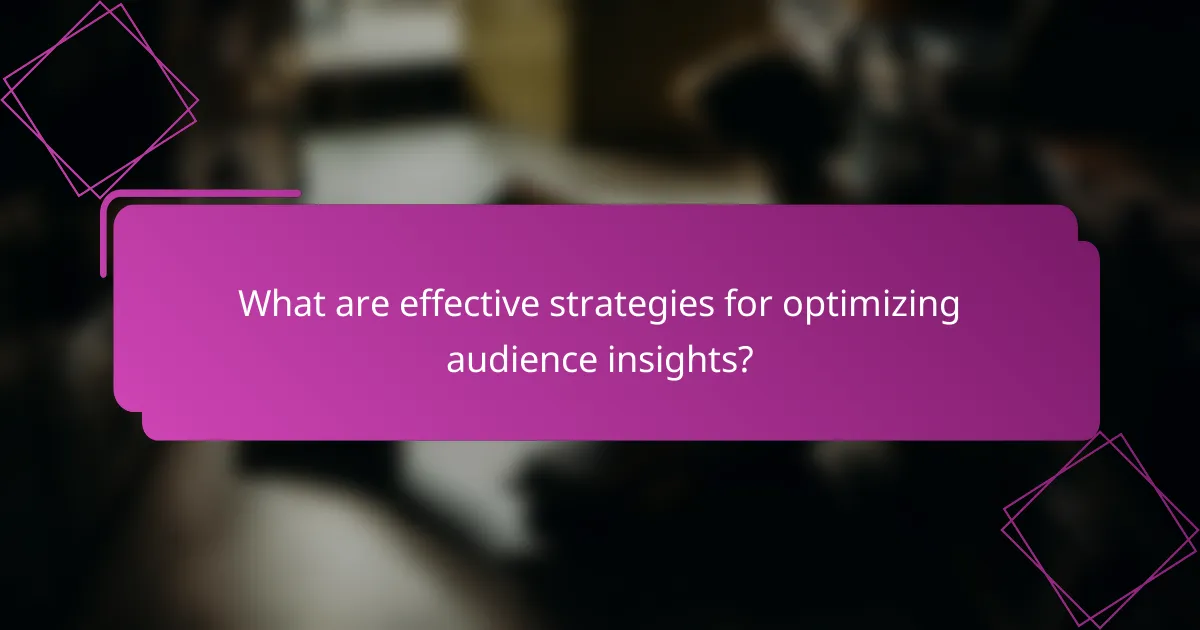 What are effective strategies for optimizing audience insights?